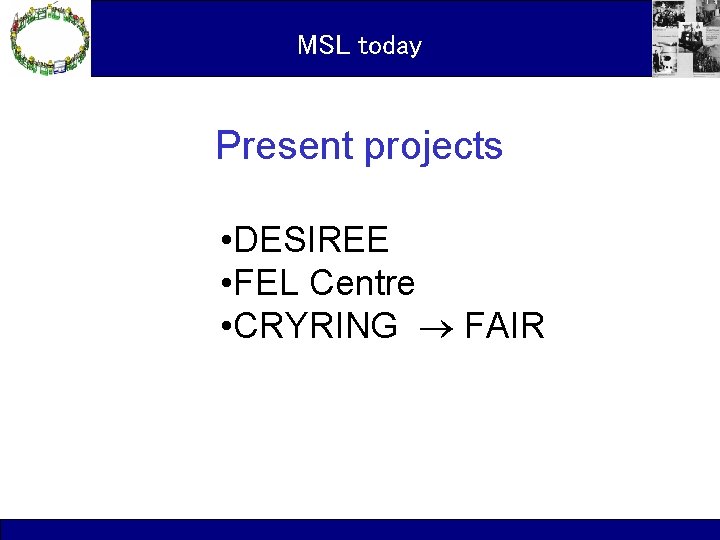 MSL today

Present projects

•DESIREE
•FEL Centre
•CRYRING $\rightarrow$ FAIR